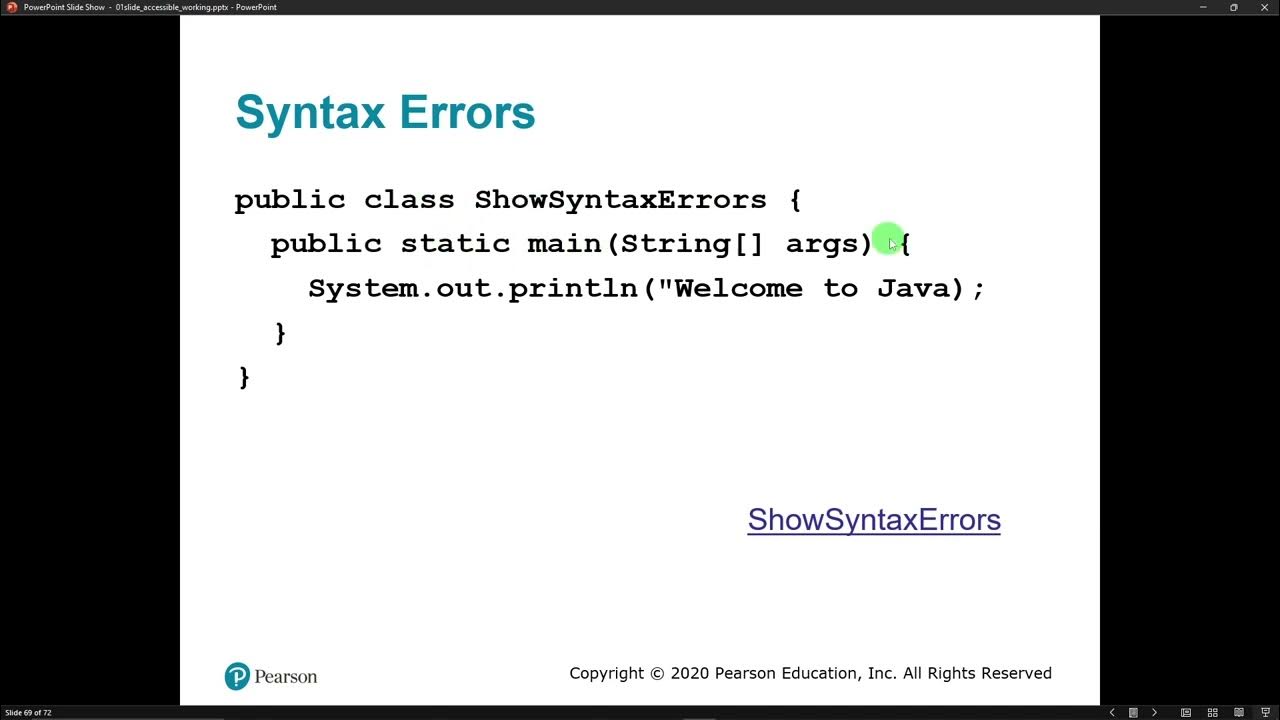 PowerPoint Slide Show - 01slide_accessible_working.pptx - PowerPoint

Syntax Errors

public class ShowSyntaxErrors {
public static main(String[] args) {
System.out.println("Welcome to Java);
}
}

ShowSyntaxErrors

Pearson

Copyright © 2020 Pearson Education, Inc. All Rights Reserved

Slide 69 of 72